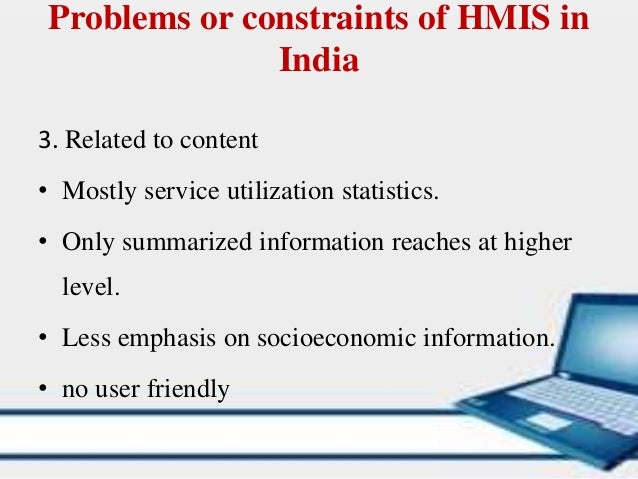 Problems or constraints of HMIS in India

3. Related to content

• Mostly service utilization statistics.

• Only summarized information reaches at higher level.

• Less emphasis on socioeconomic information.

• no user friendly